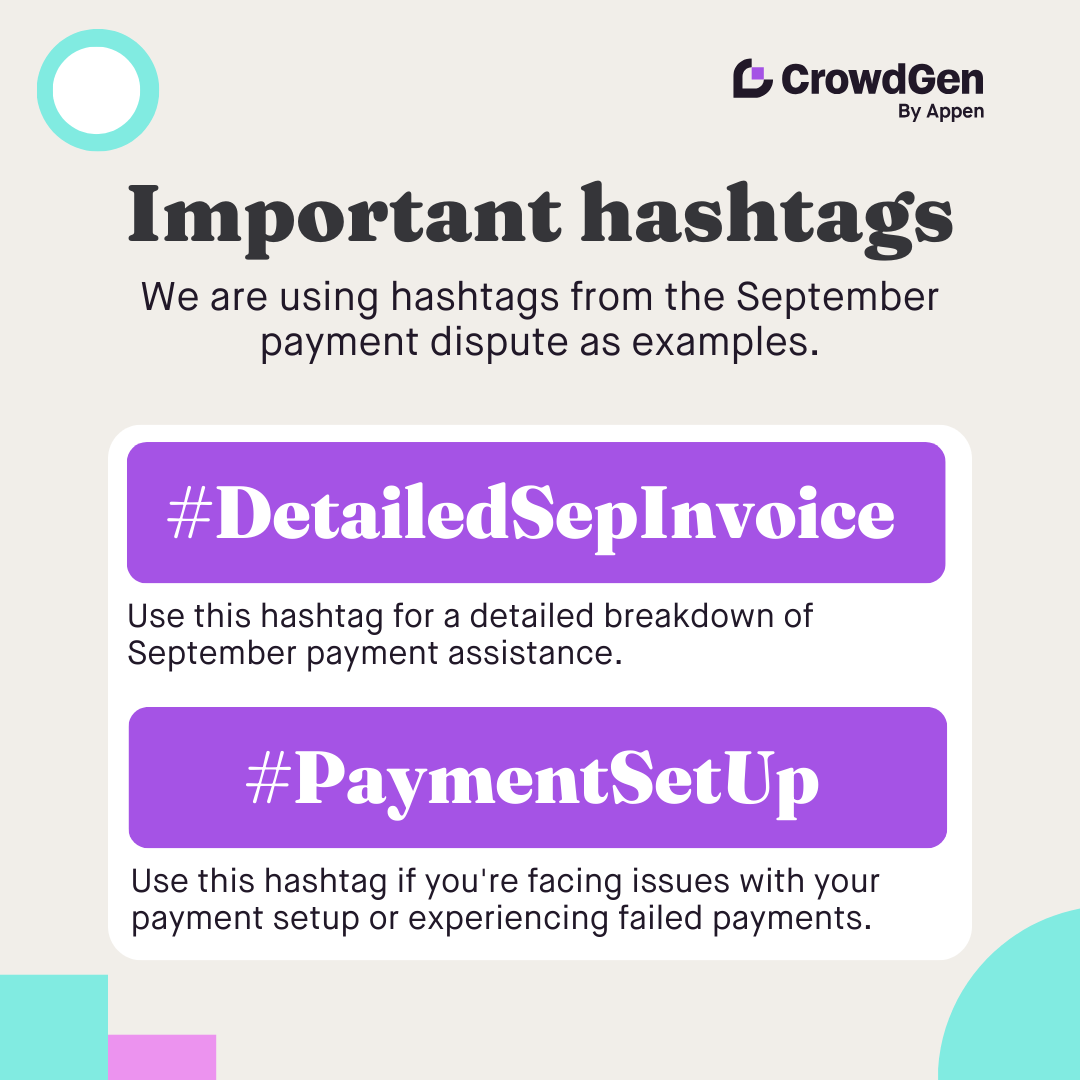 CrowdGen
By Appen

Important hashtags

We are using hashtags from the September payment dispute as examples.

#DetailedSepInvoice

Use this hashtag for a detailed breakdown of September payment assistance.

#PaymentSetUp

Use this hashtag if you're facing issues with your payment setup or experiencing failed payments.